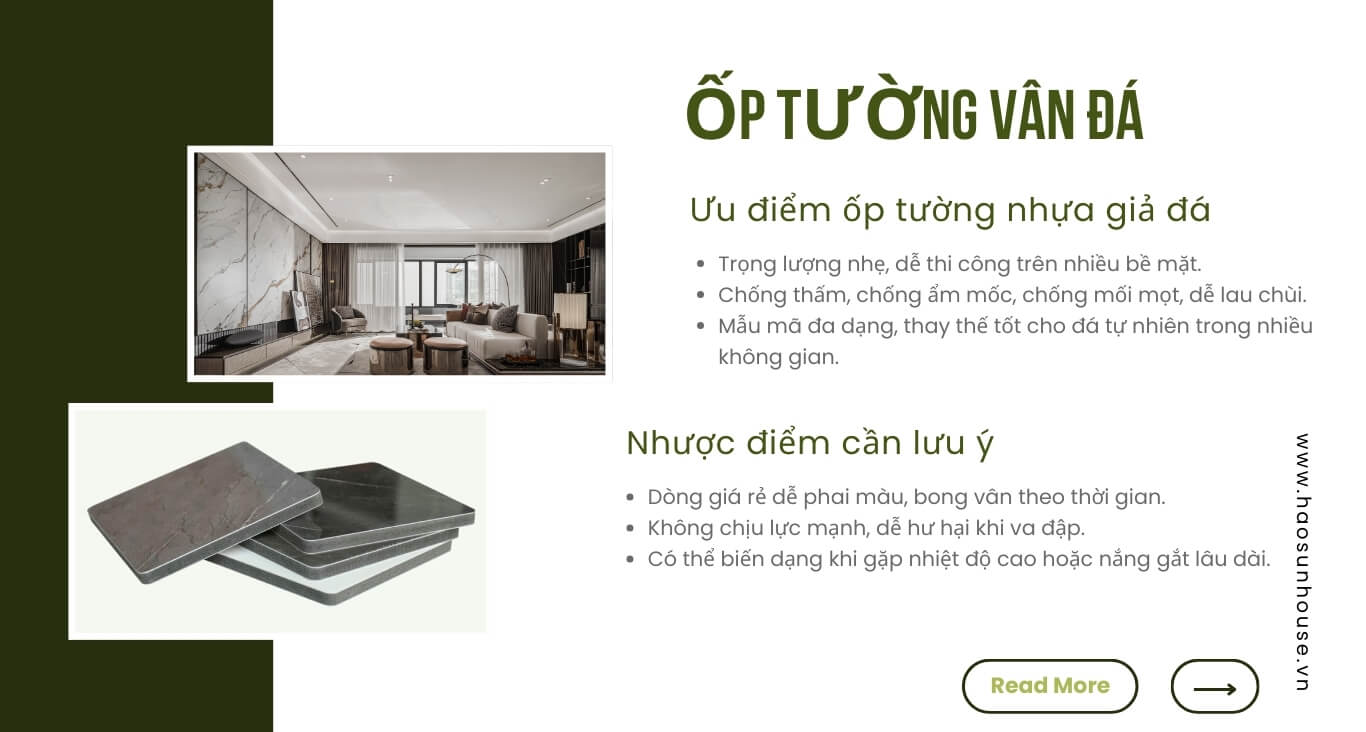 ỐP TƯỜNG VÂN ĐÁ

Ưu điểm ốp tường nhựa giả đá

- Trọng lượng nhẹ, dễ thi công trên nhiều bề mặt.
- Chống thấm, chống ẩm mốc, chống mối mọt, dễ lau chùi.
- Mẫu mã đa dạng, thay thế tốt cho đá tự nhiên trong nhiều không gian.

Nhược điểm cần lưu ý

- Dòng giá rẻ dễ phai màu, bong vân theo thời gian.
- Không chịu lực mạnh, dễ hư hại khi va đập.
- Có thể biến dạng khi gặp nhiệt độ cao hoặc nắng gắt lâu dài.

Read More

www.haosunhouse.vn